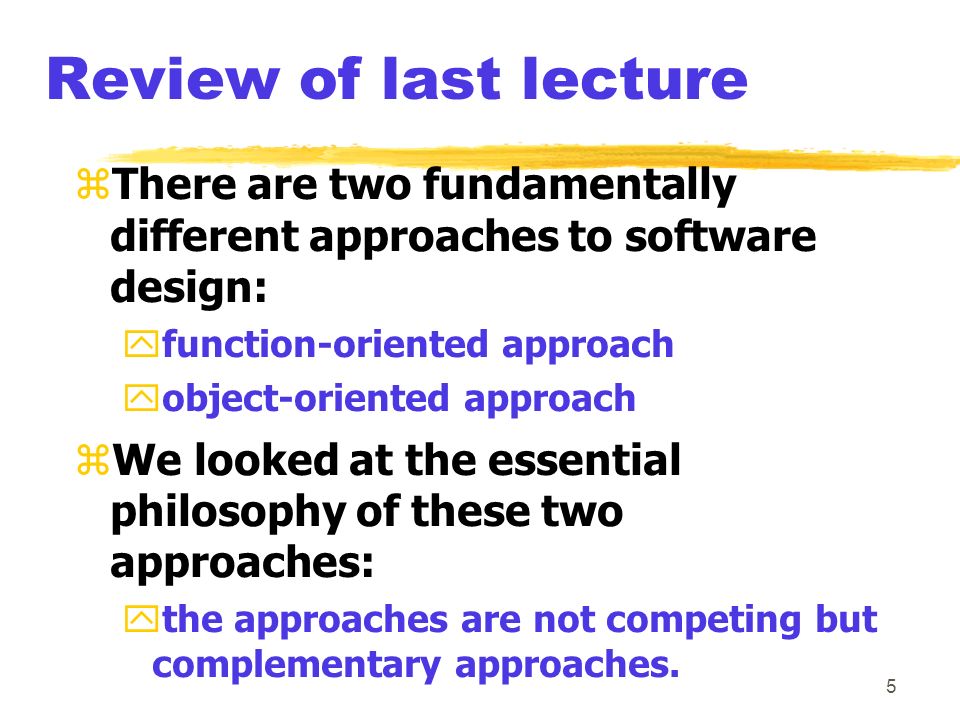 Review of last lecture

There are two fundamentally different approaches to software design:

function-oriented approach

object-oriented approach

We looked at the essential philosophy of these two approaches:

the approaches are not competing but complementary approaches.

5